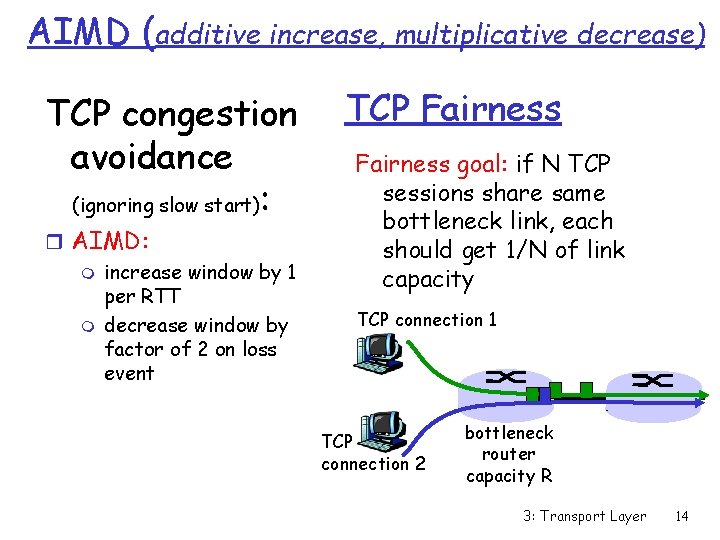 AIMD (additive increase, multiplicative decrease)

TCP congestion avoidance

(ignoring slow start):

AIMD:

increase window by 1 per RTT

decrease window by factor of 2 on loss event

TCP Fairness

Fairness goal: if N TCP sessions share same bottleneck link, each should get 1/N of link capacity

TCP connection 1

TCP connection 2

bottleneck router capacity R

3: Transport Layer 14